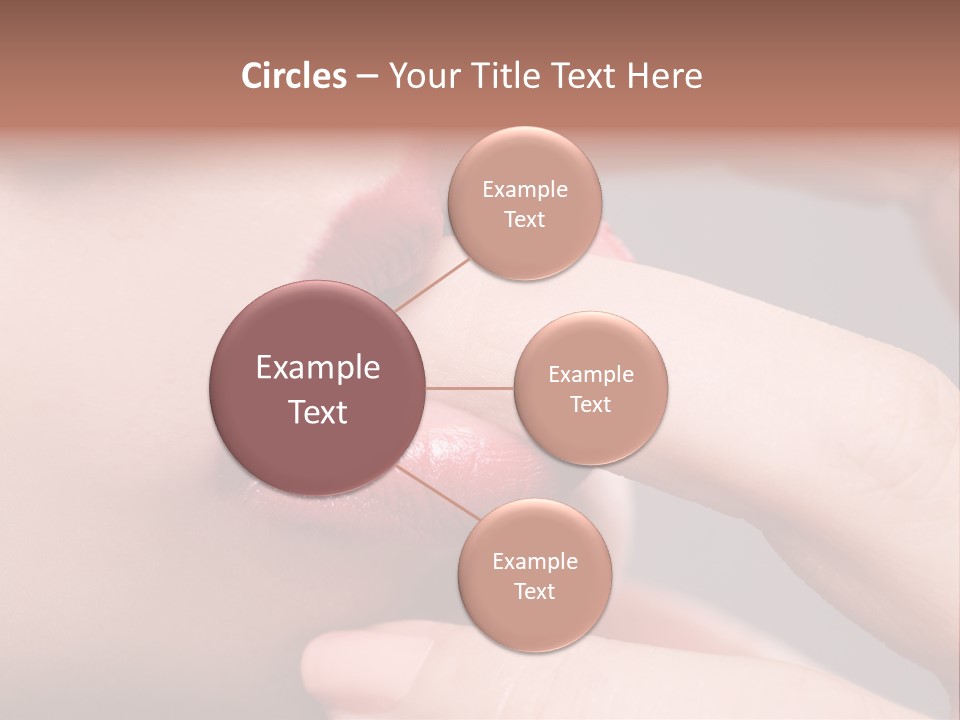 Circles – Your Title Text Here

Example Text

Example Text

Example Text

Example Text